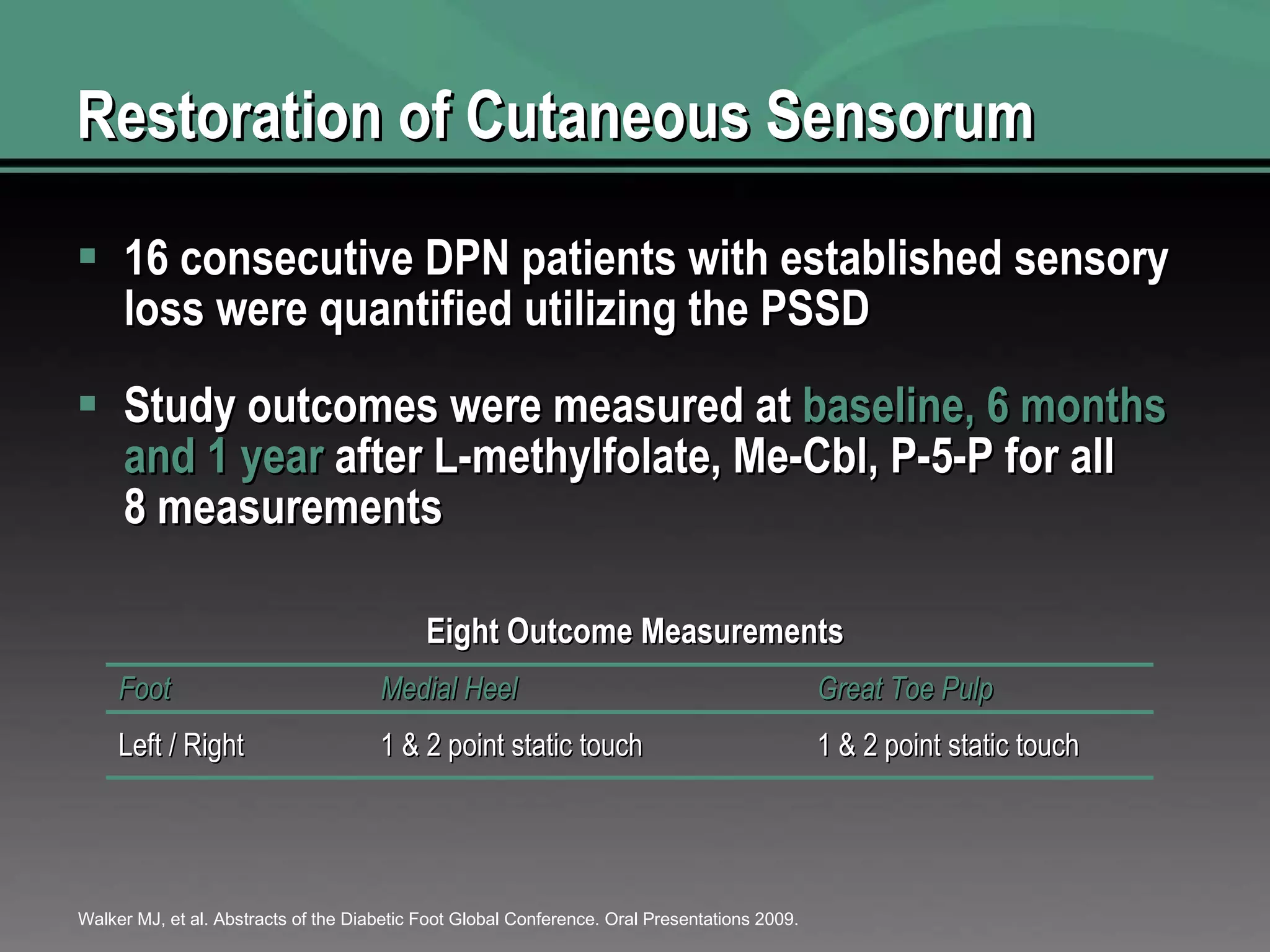 Restoration of Cutaneous Sensorum

▪ 16 consecutive DPN patients with established sensory loss were quantified utilizing the PSSD

▪ Study outcomes were measured at baseline, 6 months and 1 year after L-methylfolate, Me-Cbl, P-5-P for all 8 measurements

Eight Outcome Measurements

| Foot | Medial Heel | Great Toe Pulp |
|---|---|---|
| Left / Right | 1 & 2 point static touch | 1 & 2 point static touch |

Walker MJ, et al. Abstracts of the Diabetic Foot Global Conference. Oral Presentations 2009.